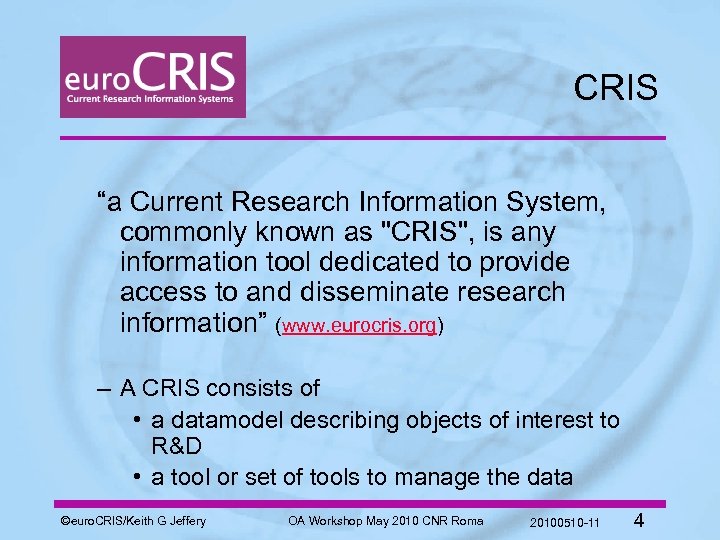 euroCRIS
Current Research Information Systems

CRIS

“a Current Research Information System, commonly known as "CRIS", is any information tool dedicated to provide access to and disseminate research information” (www.eurocris.org)

– A CRIS consists of
• a datamodel describing objects of interest to R&D
• a tool or set of tools to manage the data

©euroCRIS/Keith G Jeffery   OA Workshop May 2010 CNR Roma   20100510-11   4